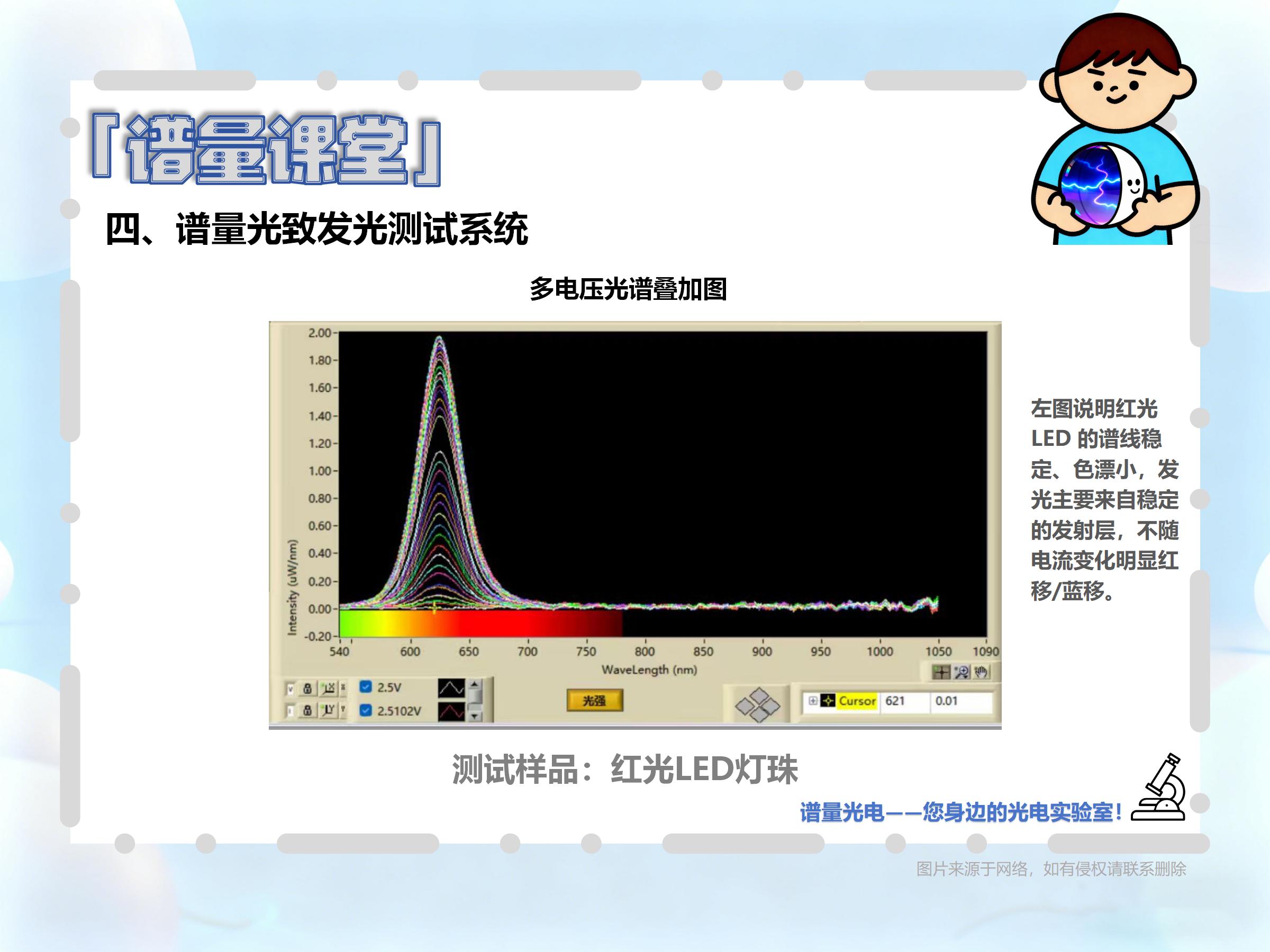 「谱量课堂」

四、谱量光致发光测试系统

多电压光谱叠加图

2.00
1.80
1.60
1.40
1.20
1.00
0.80
0.60
0.40
0.20
0.00
-0.20

Intensity (uW/nm)

540 600 650 700 750 800 850 900 950 1000 1050 1090

WaveLength (nm)

2.5V
2.5102V

光强

Cursor 621 0.01

左图说明红光LED 的谱线稳定、色漂小，发光主要来自稳定的发射层，不随电流变化明显红移/蓝移。

测试样品：红光LED灯珠

谱量光电——您身边的光电实验室!

图片来源于网络，如有侵权请联系删除